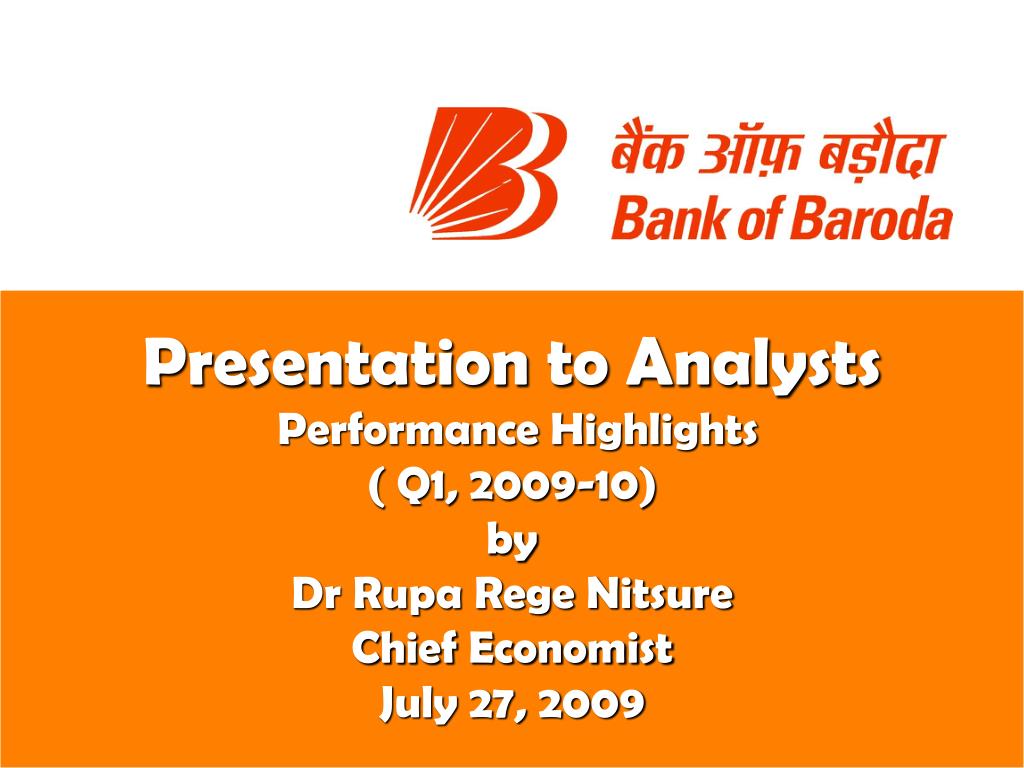 बैंक ऑफ़ बड़ौदा
Bank of Baroda

Presentation to Analysts
Performance Highlights
( Q1, 2009-10)
by
Dr Rupa Rege Nitsure
Chief Economist
July 27, 2009